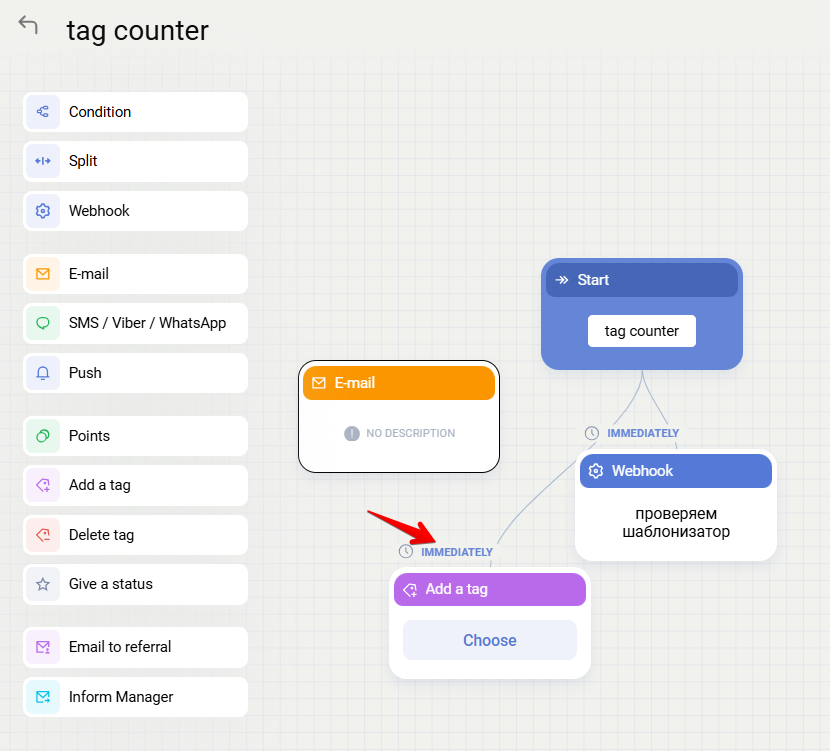 tag counter

Condition
Split
Webhook
E-mail
SMS / Viber / WhatsApp
Push
Points
Add a tag
Delete tag
Give a status
Email to referral
Inform Manager

Start
tag counter

E-mail
NO DESCRIPTION

IMMEDIATELY
Webhook
проверяем шаблонизатор

IMMEDIATELY
Add a tag
Choose